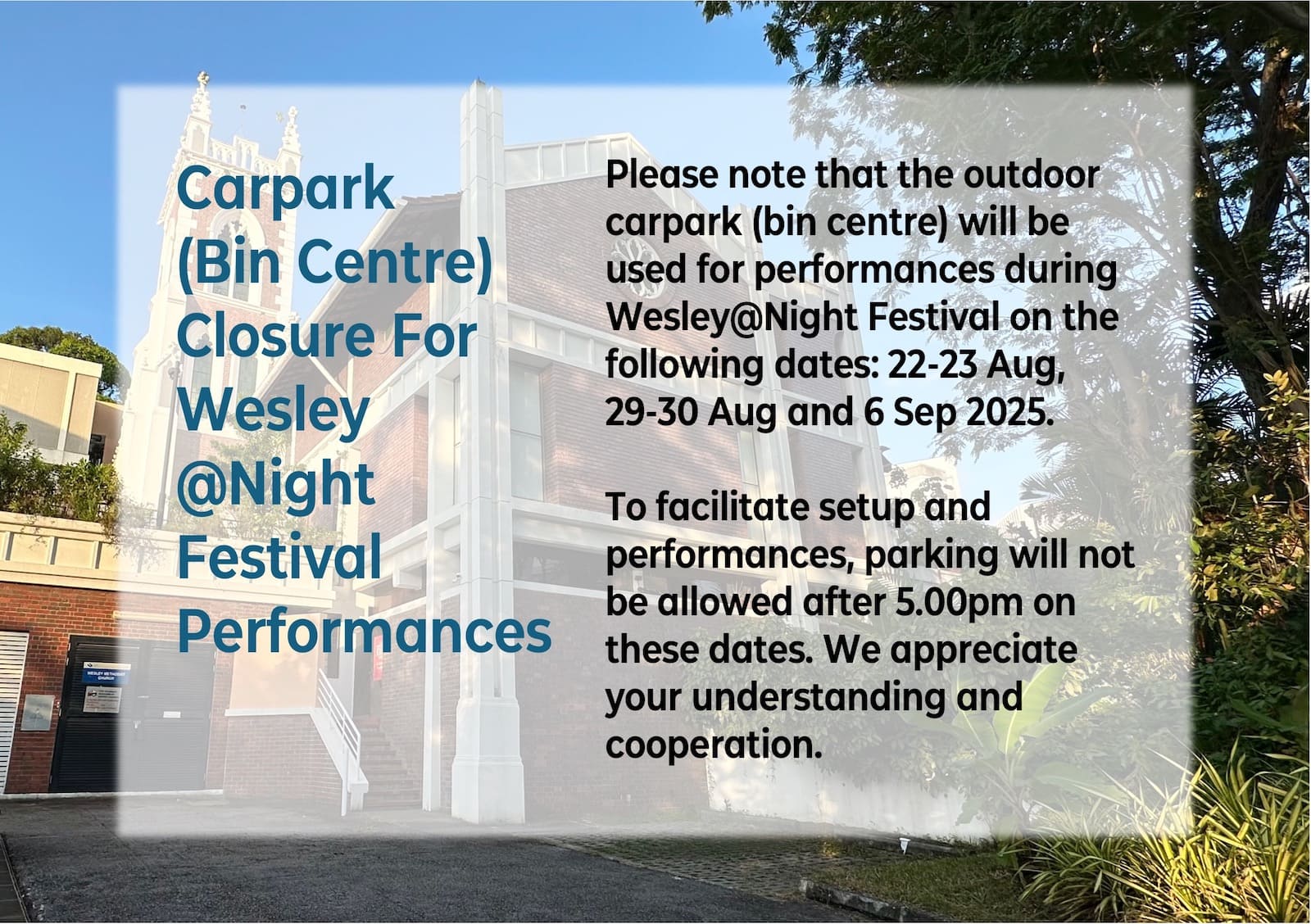 Carpark (Bin Centre) Closure For Wesley @Night Festival Performances

Please note that the outdoor carpark (bin centre) will be used for performances during Wesley@Night Festival on the following dates: 22-23 Aug, 29-30 Aug and 6 Sep 2025.

To facilitate setup and performances, parking will not be allowed after 5.00pm on these dates. We appreciate your understanding and cooperation.

WESLEY METHODIST CHURCH